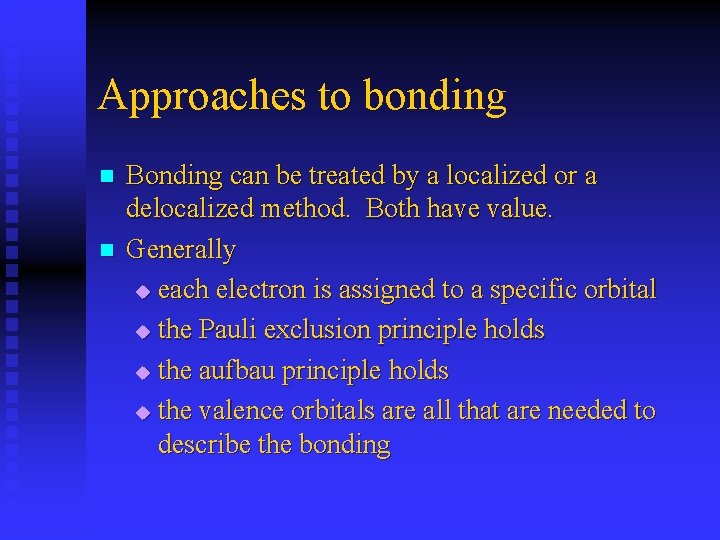 Approaches to bonding

- Bonding can be treated by a localized or a delocalized method. Both have value.
- Generally
  - each electron is assigned to a specific orbital
  - the Pauli exclusion principle holds
  - the aufbau principle holds
  - the valence orbitals are all that are needed to describe the bonding